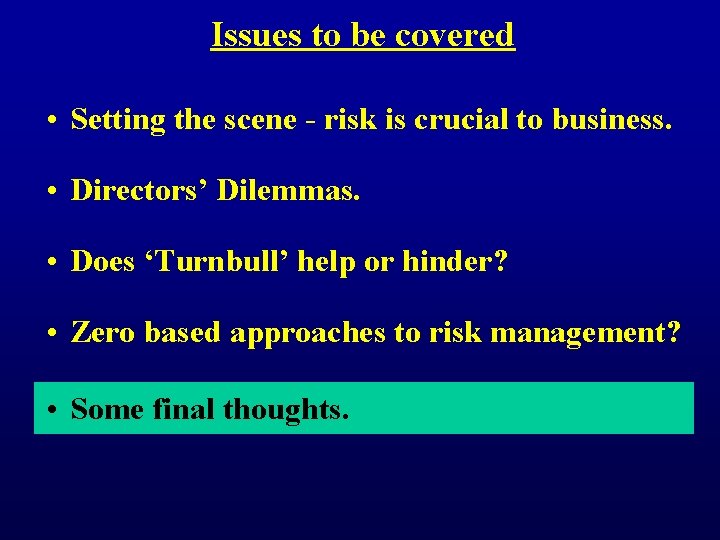 Issues to be covered

• Setting the scene - risk is crucial to business.

• Directors’ Dilemmas.

• Does ‘Turnbull’ help or hinder?

• Zero based approaches to risk management?

• Some final thoughts.